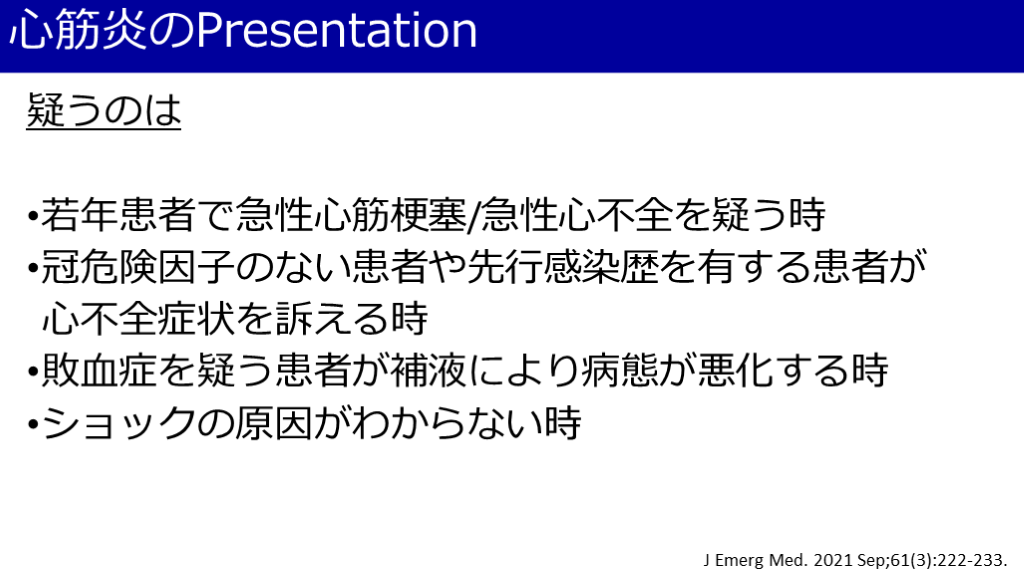 心筋炎のPresentation

疑うのは

•若年患者で急性心筋梗塞/急性心不全を疑う時
•冠危険因子のない患者や先行感染歴を有する患者が心不全症状を訴える時
•敗血症を疑う患者が補液により病態が悪化する時
•ショックの原因がわからない時

J Emerg Med. 2021 Sep;61(3):222-233.